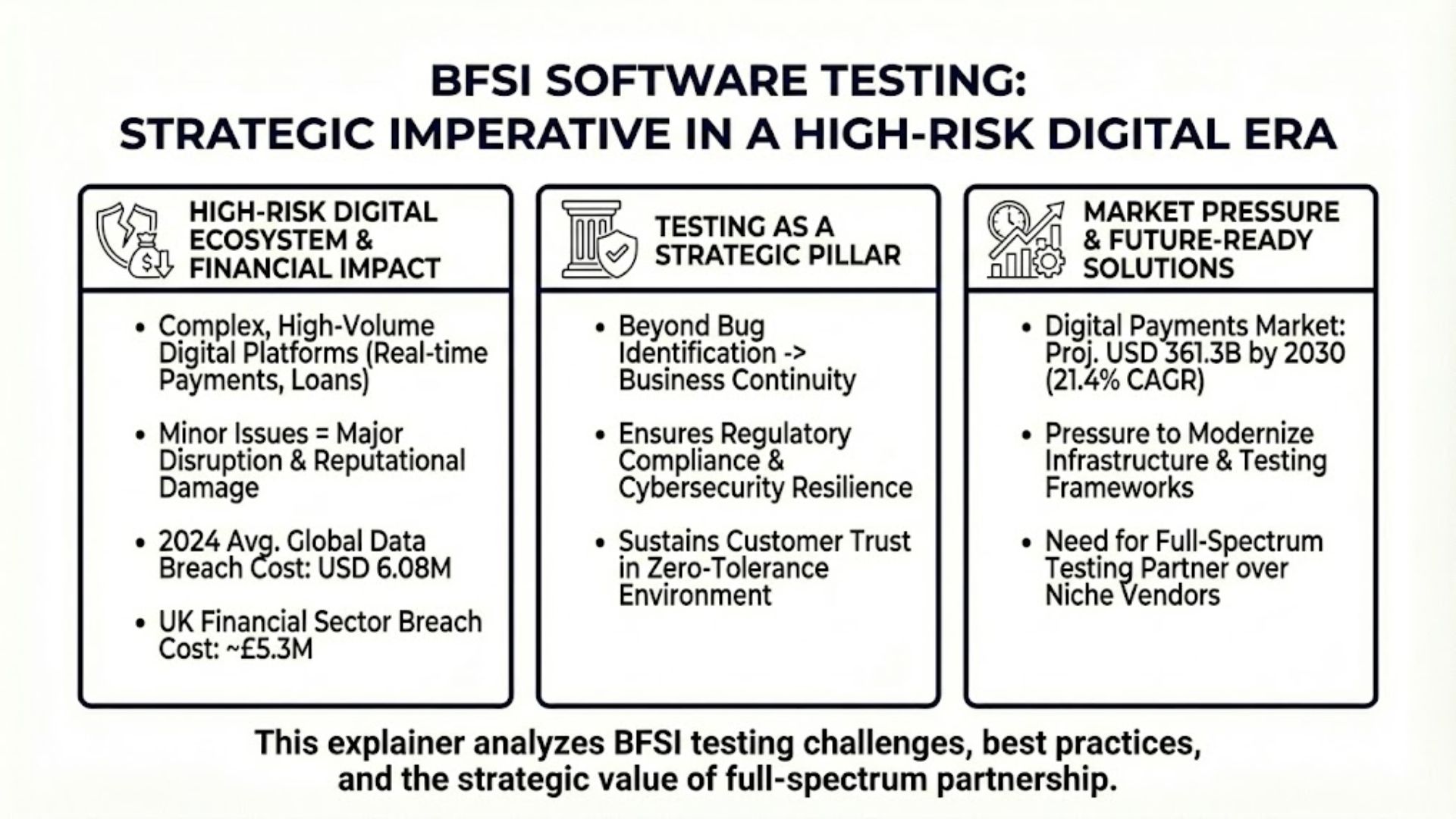 BFSI SOFTWARE TESTING:
STRATEGIC IMPERATIVE IN A HIGH-RISK DIGITAL ERA

HIGH-RISK DIGITAL ECOSYSTEM & FINANCIAL IMPACT

• Complex, High-Volume Digital Platforms (Real-time Payments, Loans)

• Minor Issues = Major Disruption & Reputational Damage

• 2024 Avg. Global Data Breach Cost: USD 6.08M

• UK Financial Sector Breach Cost: ~£5.3M

TESTING AS A STRATEGIC PILLAR

• Beyond Bug Identification -> Business Continuity

• Ensures Regulatory Compliance & Cybersecurity Resilience

• Sustains Customer Trust in Zero-Tolerance Environment

MARKET PRESSURE & FUTURE-READY SOLUTIONS

• Digital Payments Market: Proj. USD 361.3B by 2030 (21.4% CAGR)

• Pressure to Modernize Infrastructure & Testing Frameworks

• Need for Full-Spectrum Testing Partner over Niche Vendors

This explainer analyzes BFSI testing challenges, best practices, and the strategic value of full-spectrum partnership.